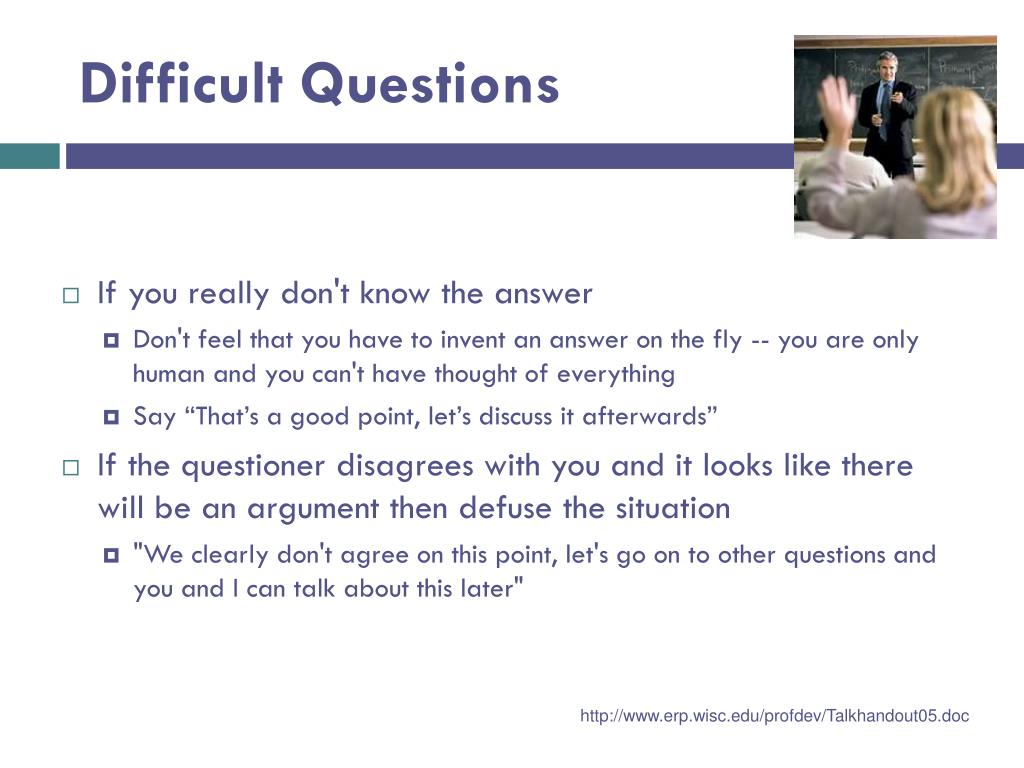 Difficult Questions

If you really don't know the answer

Don't feel that you have to invent an answer on the fly -- you are only human and you can't have thought of everything

Say “That’s a good point, let’s discuss it afterwards”

If the questioner disagrees with you and it looks like there will be an argument then defuse the situation

"We clearly don't agree on this point, let's go on to other questions and you and I can talk about this later"

http://www.erp.wisc.edu/profdev/Talkhandout05.doc